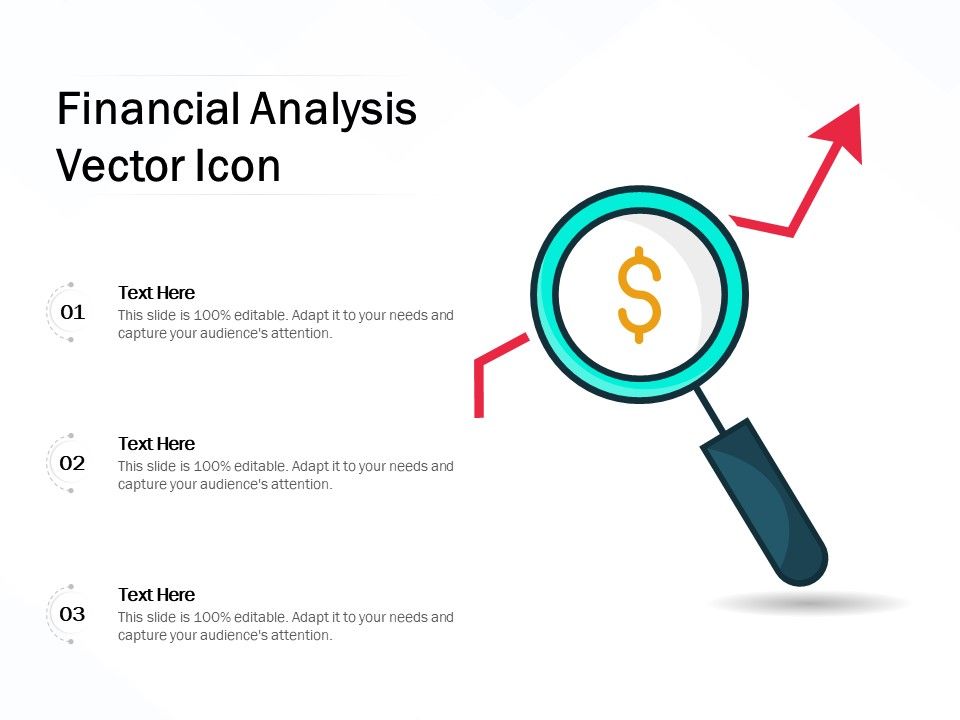 Financial Analysis Vector Icon

01
Text Here
This slide is 100% editable. Adapt it to your needs and capture your audience's attention.

02
Text Here
This slide is 100% editable. Adapt it to your needs and capture your audience's attention.

03
Text Here
This slide is 100% editable. Adapt it to your needs and capture your audience's attention.

$